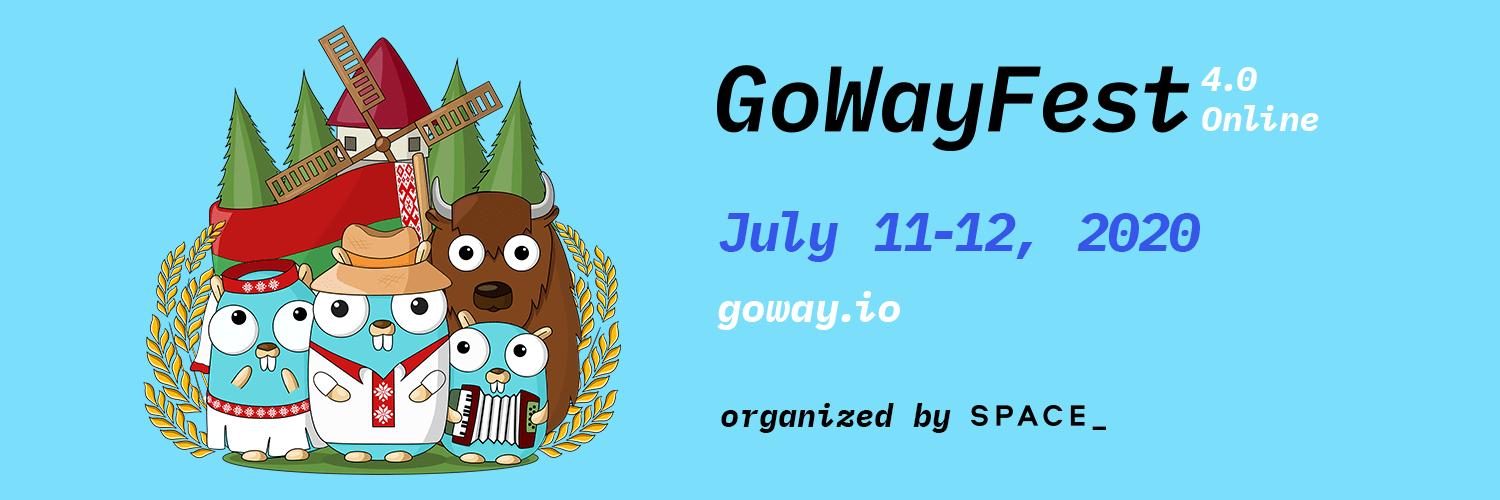 GoWayFest 4.0 Online

July 11-12, 2020

goway.io

organized by SPACE_